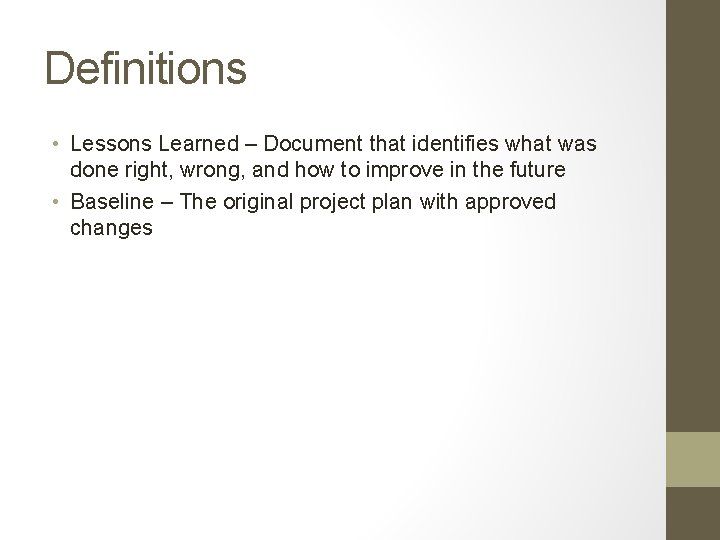 Definitions

• Lessons Learned – Document that identifies what was done right, wrong, and how to improve in the future
• Baseline – The original project plan with approved changes